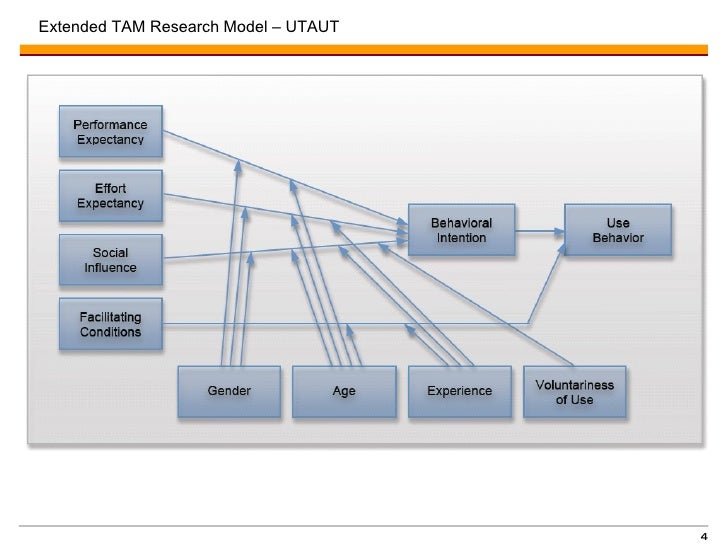 Extended TAM Research Model – UTAUT

Performance Expectancy

Effort Expectancy

Social Influence

Facilitating Conditions

Behavioral Intention

Use Behavior

Gender

Age

Experience

Voluntariness of Use

4